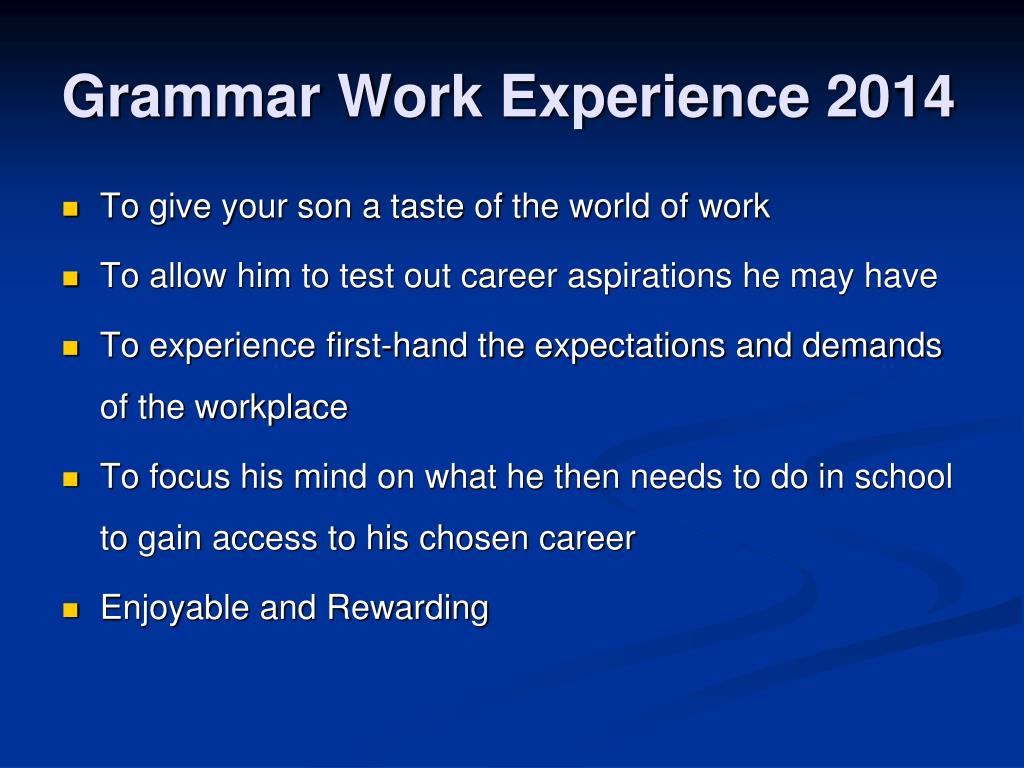 Grammar Work Experience 2014

- To give your son a taste of the world of work
- To allow him to test out career aspirations he may have
- To experience first-hand the expectations and demands of the workplace
- To focus his mind on what he then needs to do in school to gain access to his chosen career
- Enjoyable and Rewarding